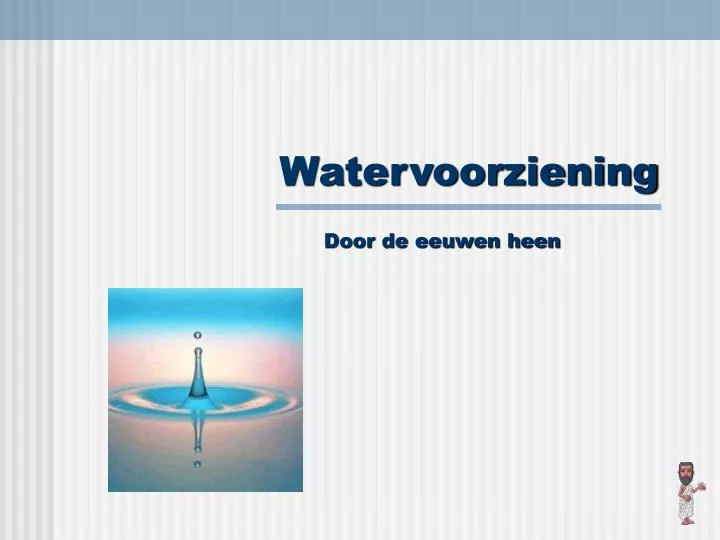 Watervoorziening

Door de eeuwen heen